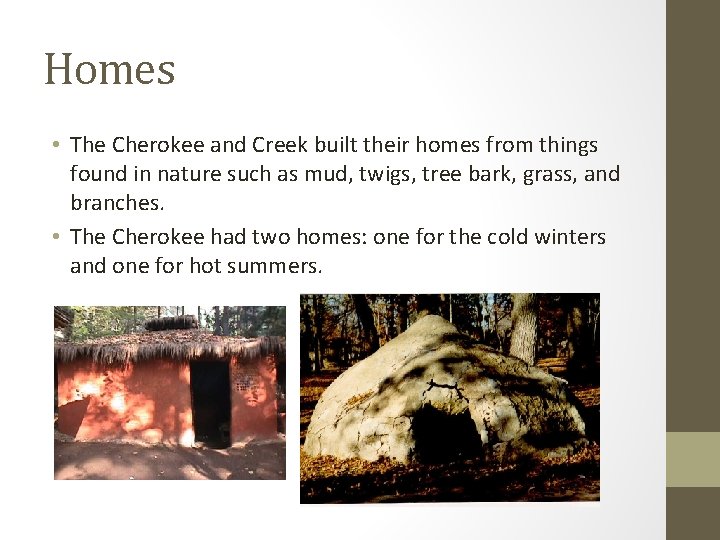 Homes

• The Cherokee and Creek built their homes from things found in nature such as mud, twigs, tree bark, grass, and branches.
• The Cherokee had two homes: one for the cold winters and one for hot summers.